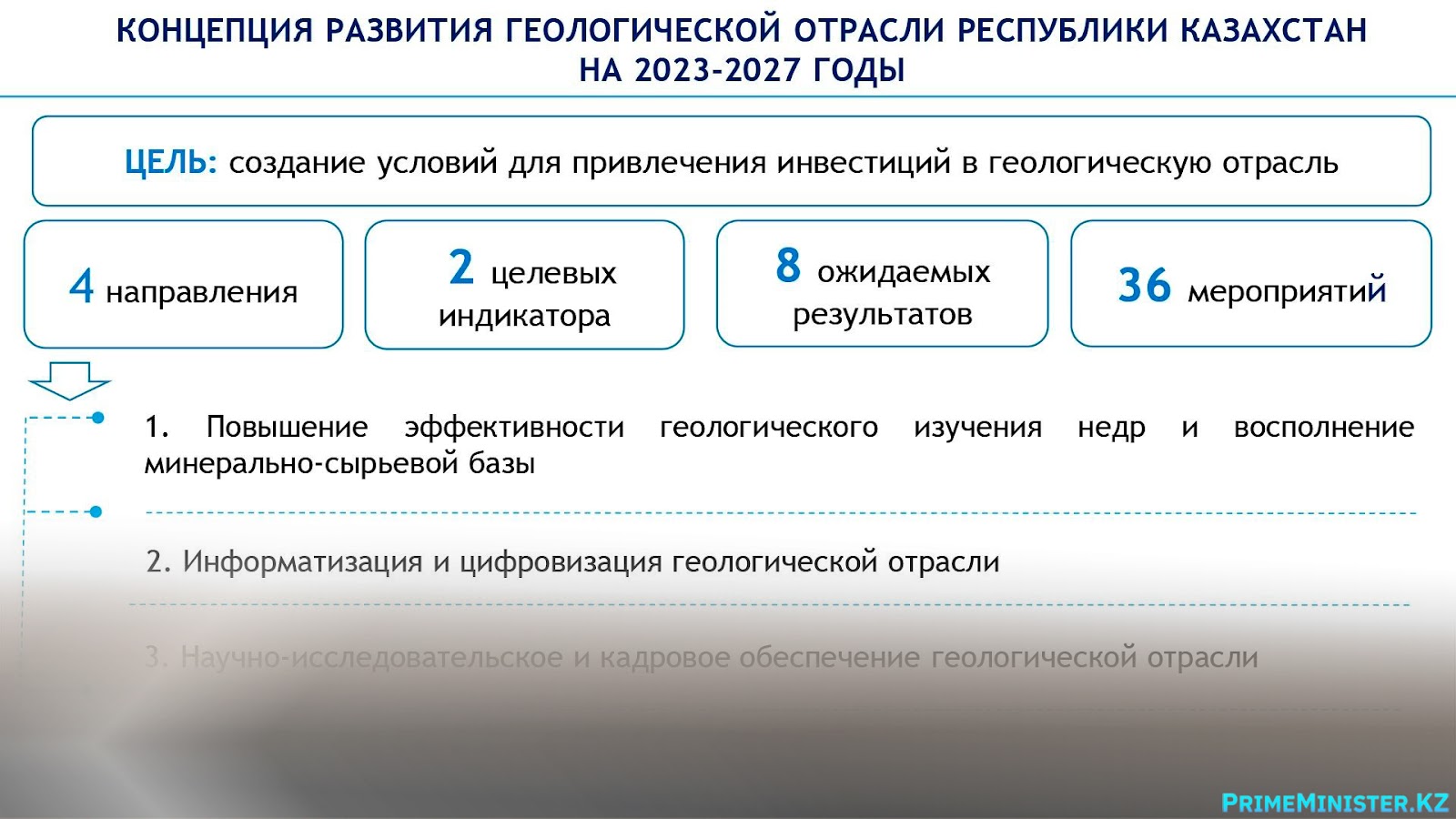 КОНЦЕПЦИЯ РАЗВИТИЯ ГЕОЛОГИЧЕСКОЙ ОТРАСЛИ РЕСПУБЛИКИ КАЗАХСТАН НА 2023-2027 ГОДЫ

ЦЕЛЬ: создание условий для привлечения инвестиций в геологическую отрасль

4 направления

2 целевых индикатора

8 ожидаемых результатов

36 мероприятий

1. Повышение эффективности геологического изучения недр и восполнение минерально-сырьевой базы

2. Информатизация и цифровизация геологической отрасли

3. Научно-исследовательское и кадровое обеспечение геологической отрасли

PRIMEMINISTER.KZ